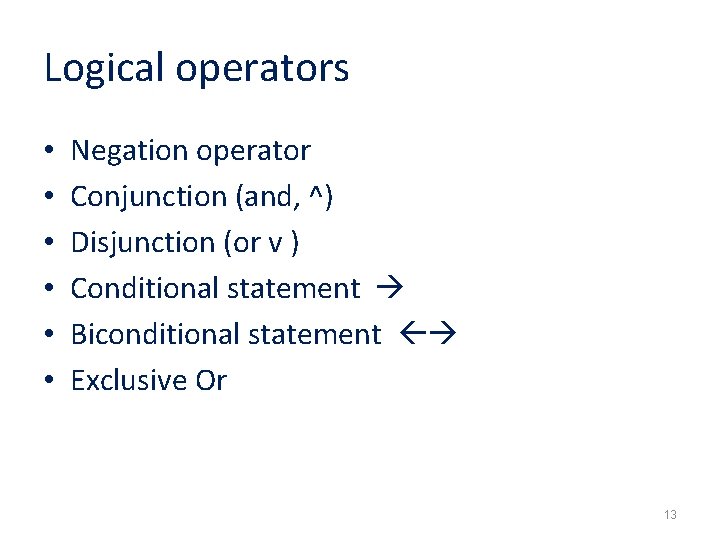 Logical operators

• Negation operator
• Conjunction (and, ^)
• Disjunction (or v )
• Conditional statement →
• Biconditional statement ←→
• Exclusive Or

13